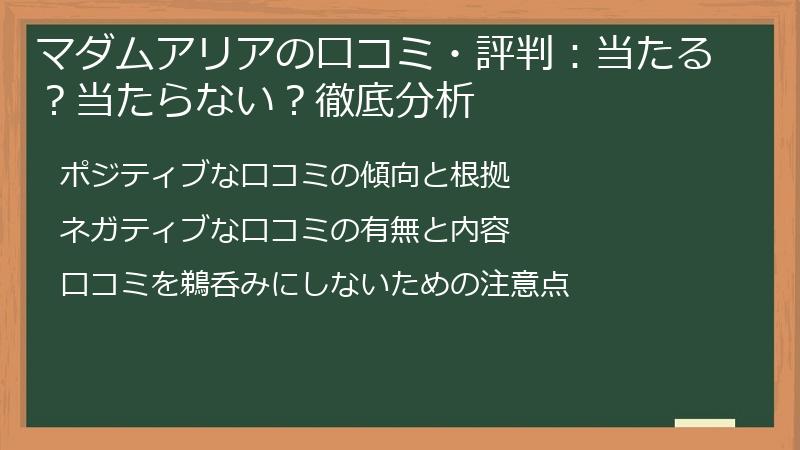 マダムアリアの口コミ・評判：当たる？当たらない？徹底分析

ポジティブな口コミの傾向と根拠

ネガティブな口コミの有無と内容

口コミを鵜呑みにしないための注意点